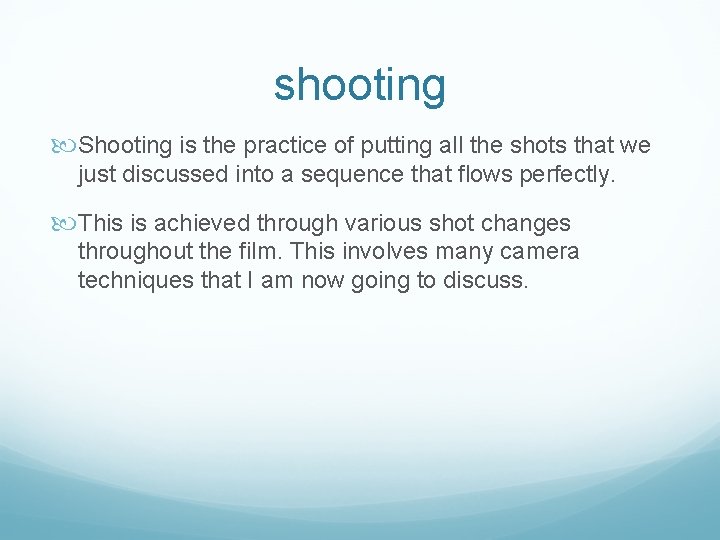 shooting

Shooting is the practice of putting all the shots that we just discussed into a sequence that flows perfectly.

This is achieved through various shot changes throughout the film. This involves many camera techniques that I am now going to discuss.